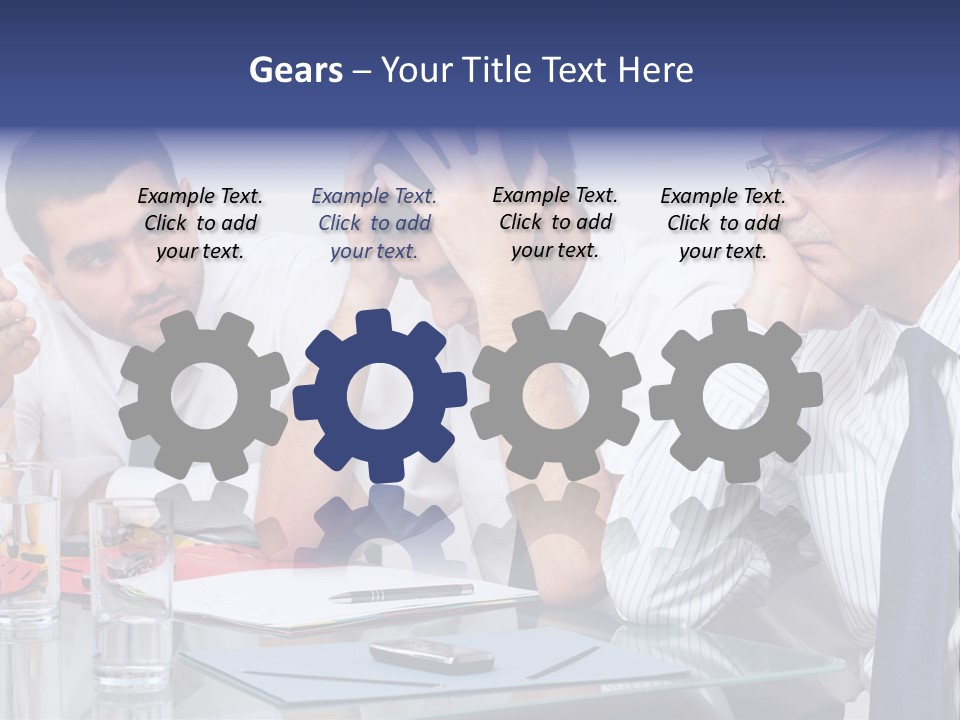 Gears – Your Title Text Here

Example Text. Click to add your text.

Example Text. Click to add your text.

Example Text. Click to add your text.

Example Text. Click to add your text.